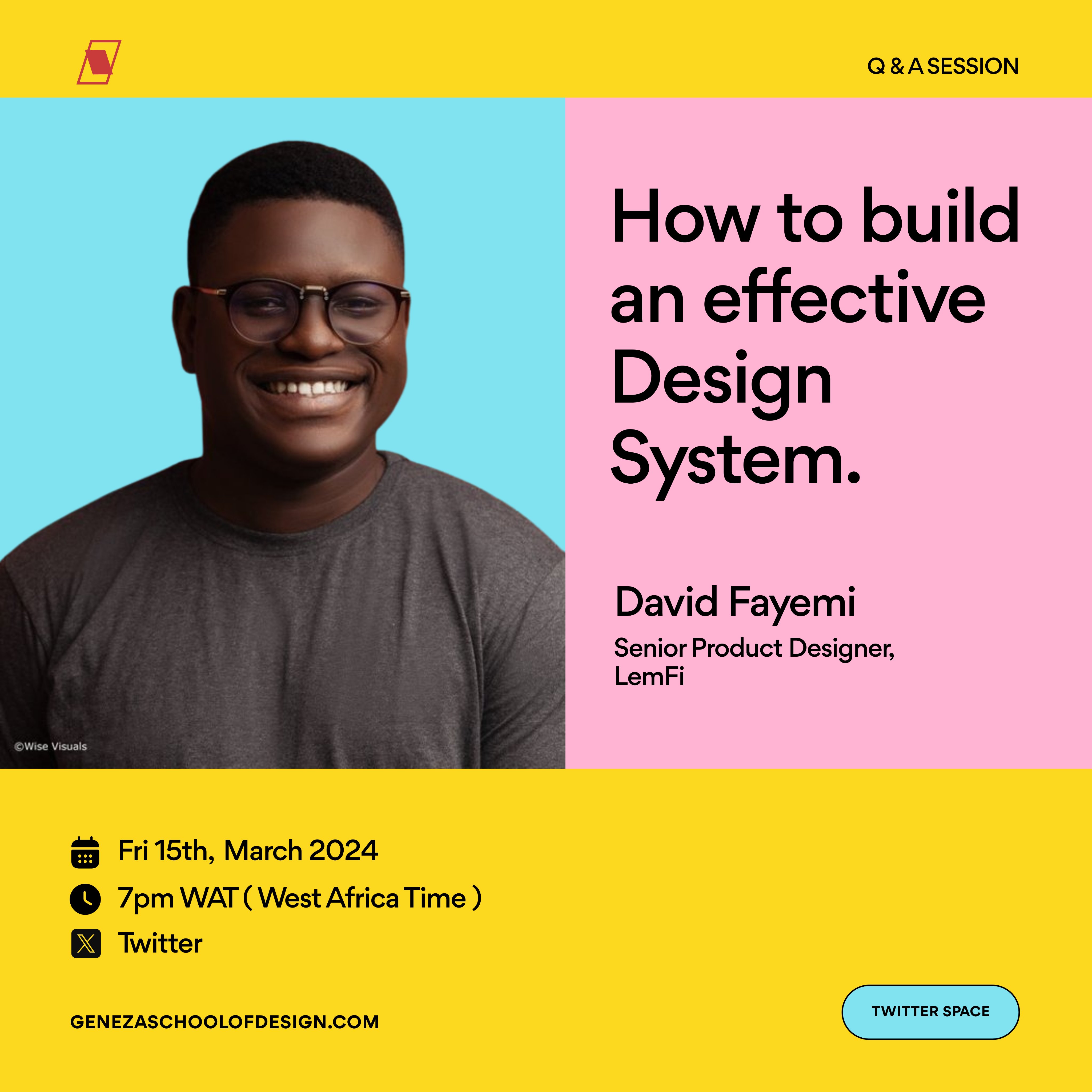 Q & A SESSION

©Wise Visuals

How to build an effective Design System.

David Fayemi

Senior Product Designer, LemFi

Fri 15th, March 2024

7pm WAT ( West Africa Time )

Twitter

GENEZASCHOOLOFDESIGN.COM

TWITTER SPACE